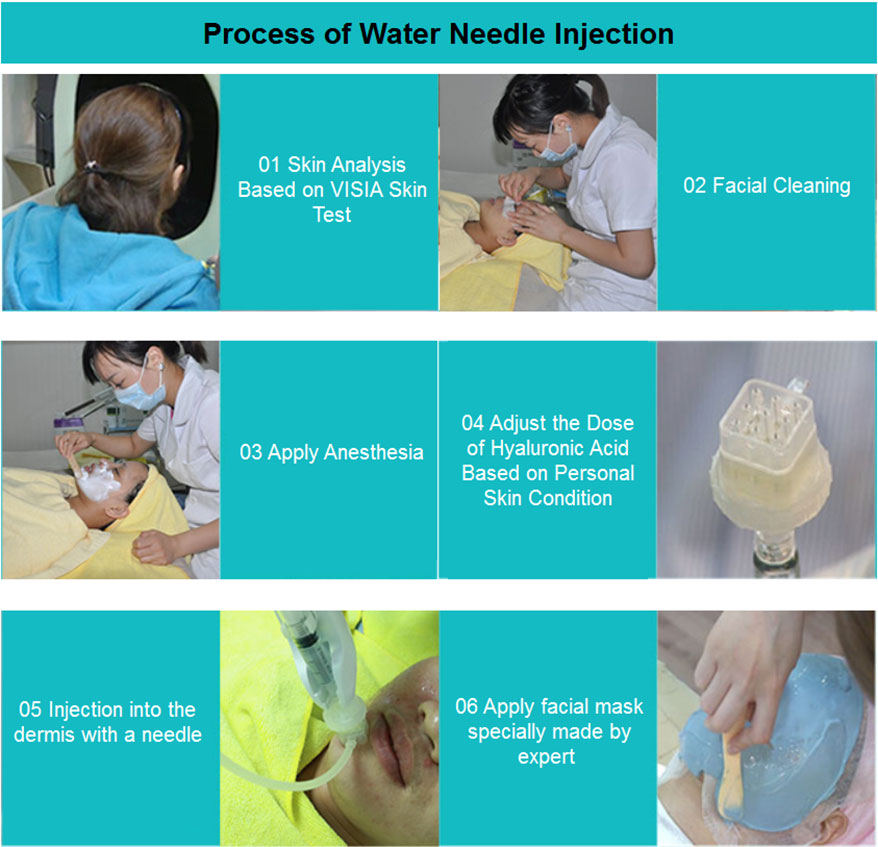 Process of Water Needle Injection

01 Skin Analysis Based on VISIA Skin Test

02 Facial Cleaning

03 Apply Anesthesia

04 Adjust the Dose of Hyaluronic Acid Based on Personal Skin Condition

05 Injection into the dermis with a needle

06 Apply facial mask specially made by expert